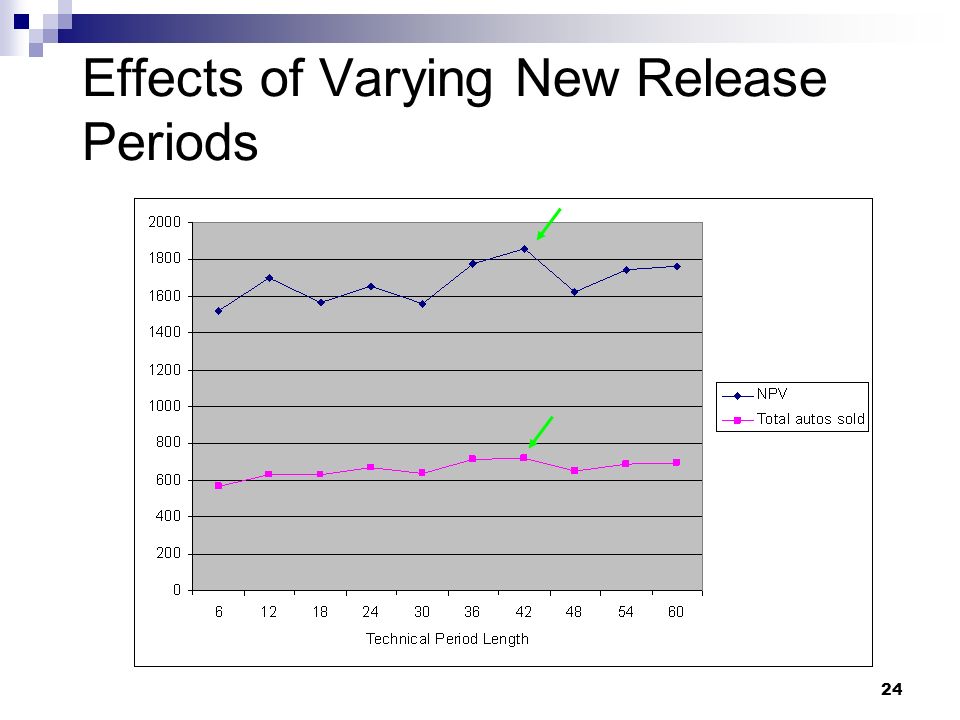 Effects of Varying New Release Periods

2000
1800
1600
1400
1200
1000
800
600
400
200
0

6 12 18 24 30 36 42 48 54 60

Technical Period Length

NPV
Total autos sold

24